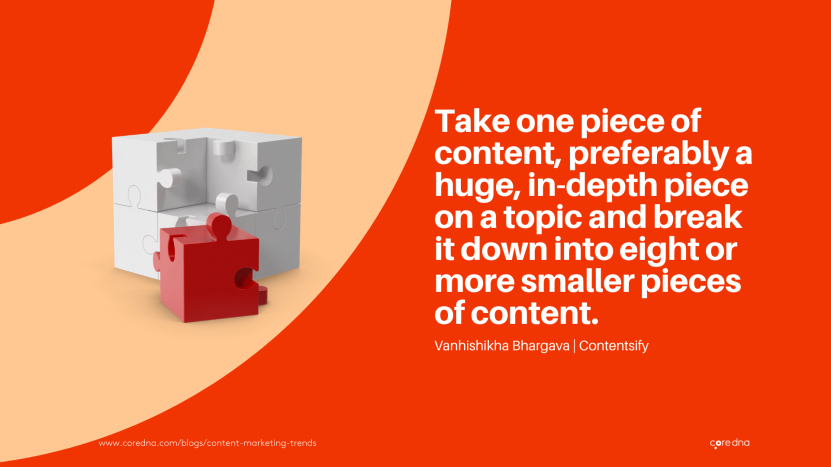 Take one piece of content, preferably a huge, in-depth piece on a topic and break it down into eight or more smaller pieces of content.

Vanhishikha Bhargava | Contentsify

www.coredna.com/blogs/content-marketing-trends

core dna